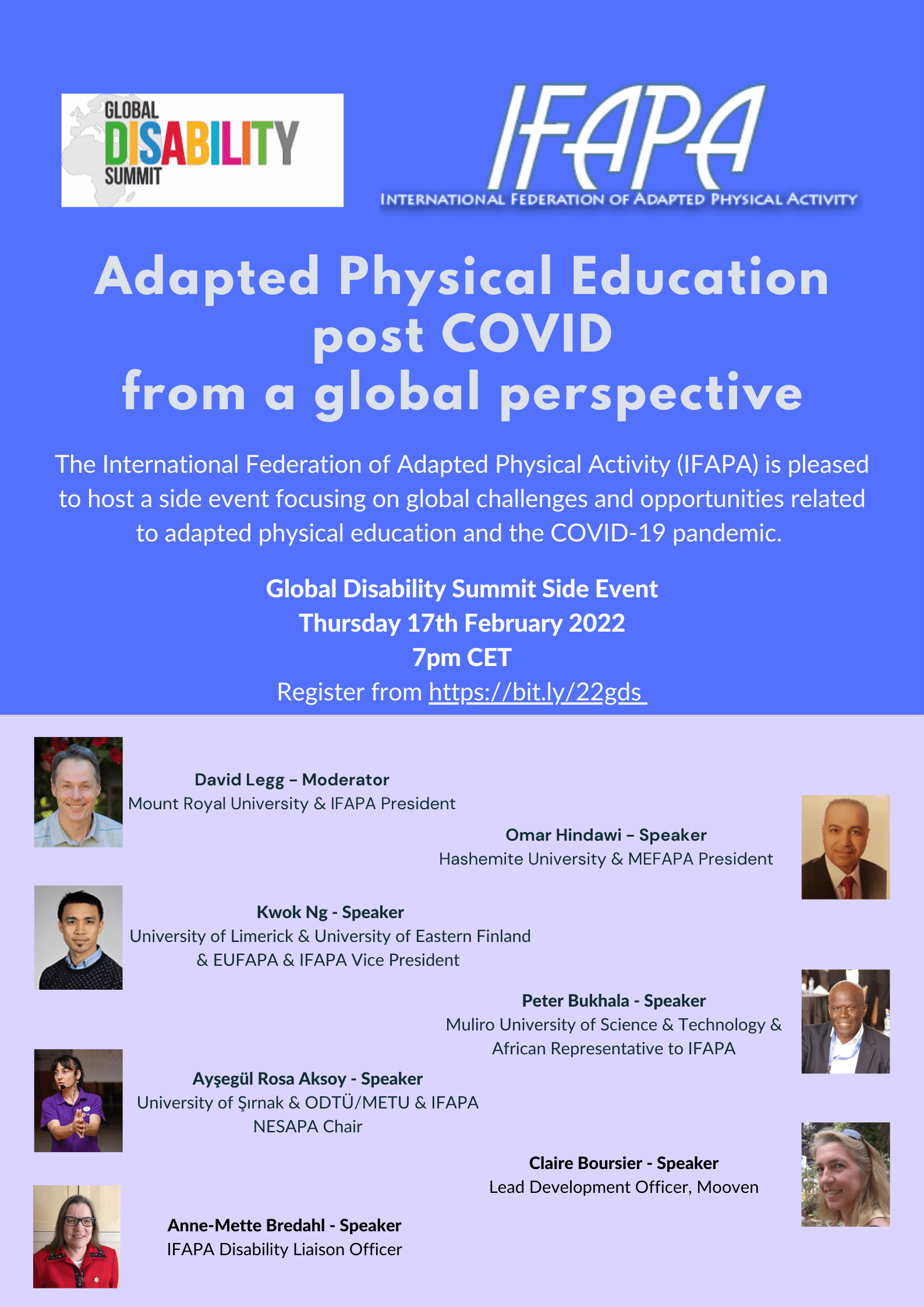 GLOBAL DISABILITY SUMMIT

IFAPA
INTERNATIONAL FEDERATION OF ADAPTED PHYSICAL ACTIVITY

Adapted Physical Education post COVID from a global perspective

The International Federation of Adapted Physical Activity (IFAPA) is pleased to host a side event focusing on global challenges and opportunities related to adapted physical education and the COVID-19 pandemic.

Global Disability Summit Side Event
Thursday 17th February 2022
7pm CET
Register from https://bit.ly/22gds

David Legg – Moderator
Mount Royal University & IFAPA President

Omar Hindawi – Speaker
Hashemite University & MEFAPA President

Kwok Ng - Speaker
University of Limerick & University of Eastern Finland & EUFAPA & IFAPA Vice President

Peter Bukhala - Speaker
Muliro University of Science & Technology & African Representative to IFAPA

Ayşegül Rosa Aksoy - Speaker
University of Şırnak & ODTÜ/METU & IFAPA NESAPA Chair

Claire Boursier - Speaker
Lead Development Officer, Mooven

Anne-Mette Bredahl - Speaker
IFAPA Disability Liaison Officer